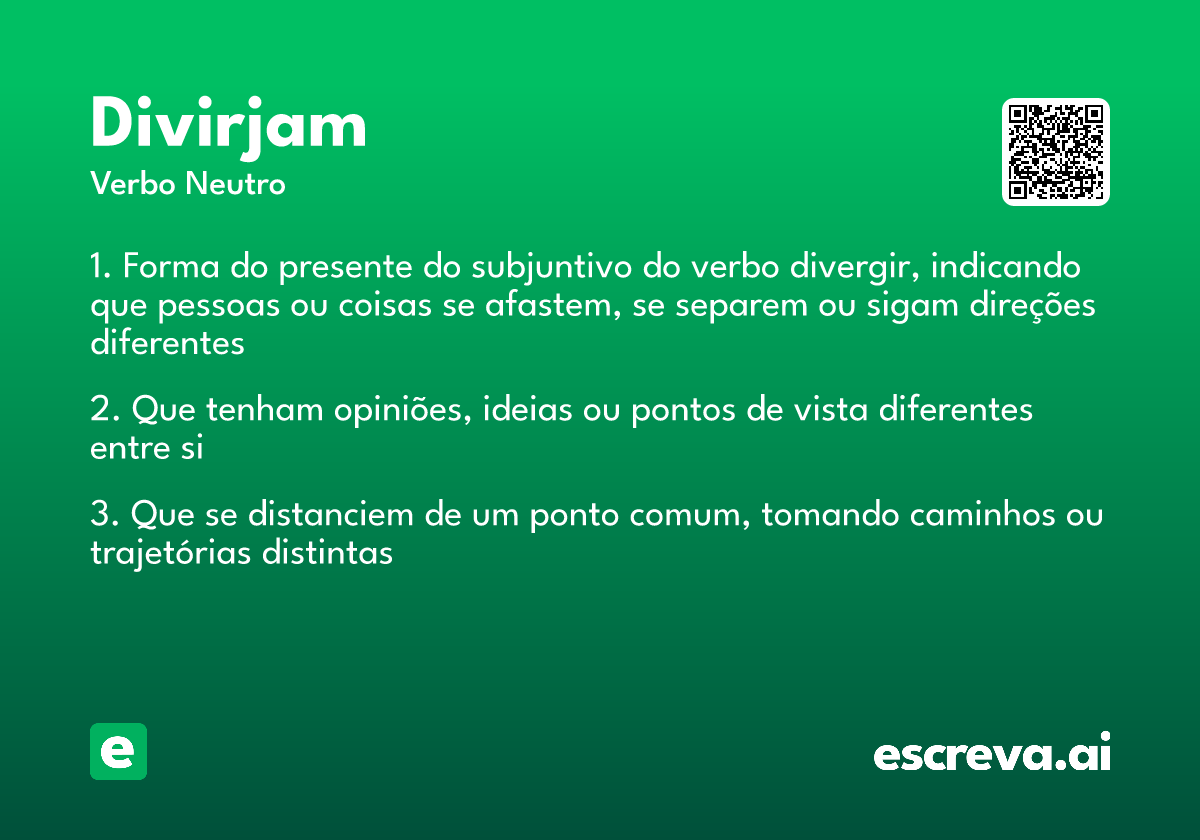 Divirjam
Verbo Neutro

1. Forma do presente do subjuntivo do verbo divergir, indicando que pessoas ou coisas se afastem, se separem ou sigam direções diferentes

2. Que tenham opiniões, ideias ou pontos de vista diferentes entre si

3. Que se distanciem de um ponto comum, tomando caminhos ou trajetórias distintas

e

escreva.ai